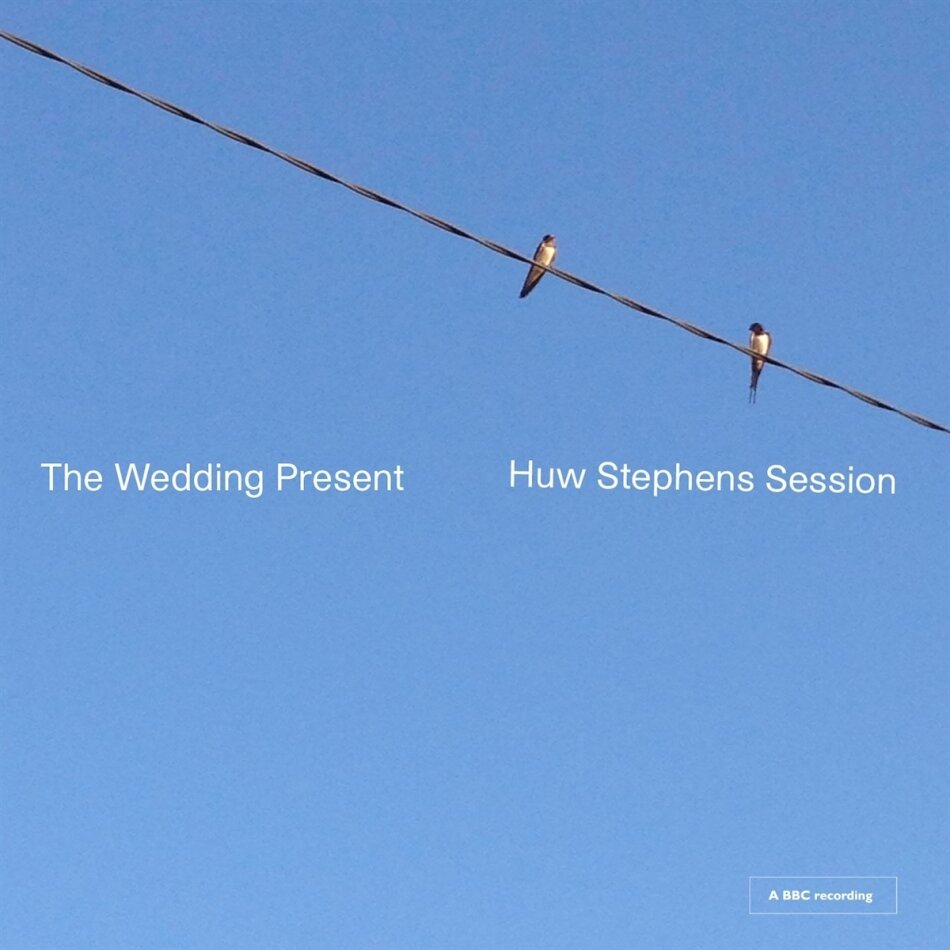 The Wedding Present

Huw Stephens Session

A BBC recording